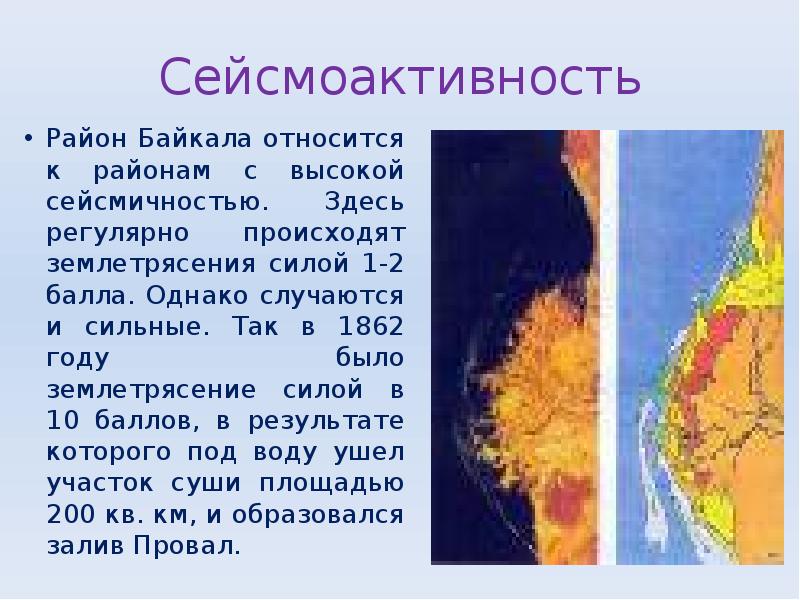 Сейсмоактивность

• Район Байкала относится к районам с высокой сейсмичностью. Здесь регулярно происходят землетрясения силой 1-2 балла. Однако случаются и сильные. Так в 1862 году было землетрясение силой в 10 баллов, в результате которого под воду ушел участок суши площадью 200 кв. км, и образовался залив Провал.